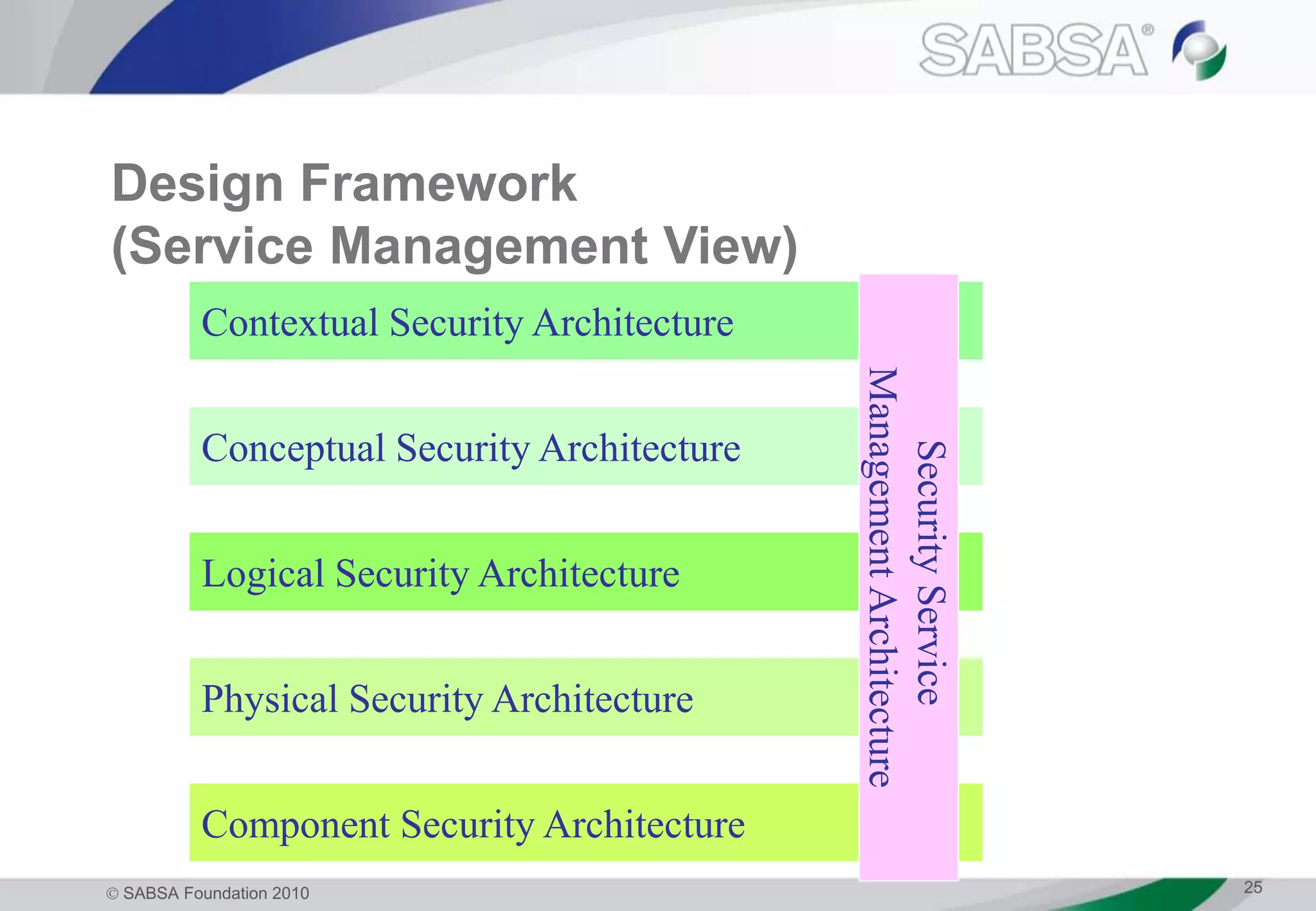 SABSA®

Design Framework
(Service Management View)

Contextual Security Architecture

Conceptual Security Architecture

Logical Security Architecture

Physical Security Architecture

Component Security Architecture

Security Service Management Architecture

© SABSA Foundation 2010

25